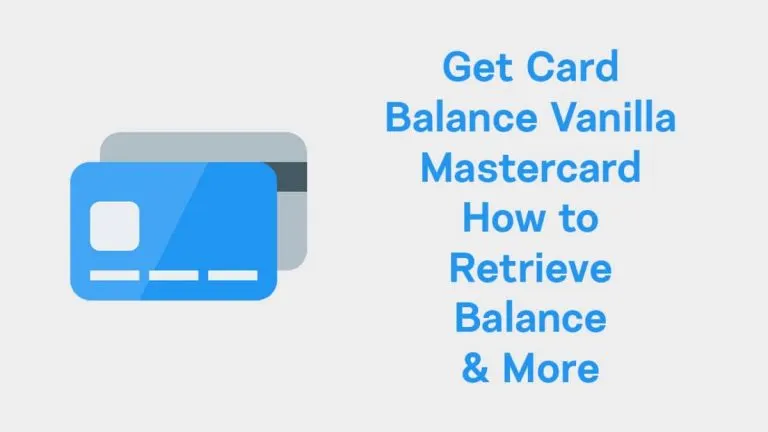 Get Card Balance Vanilla Mastercard How to Retrieve Balance & More